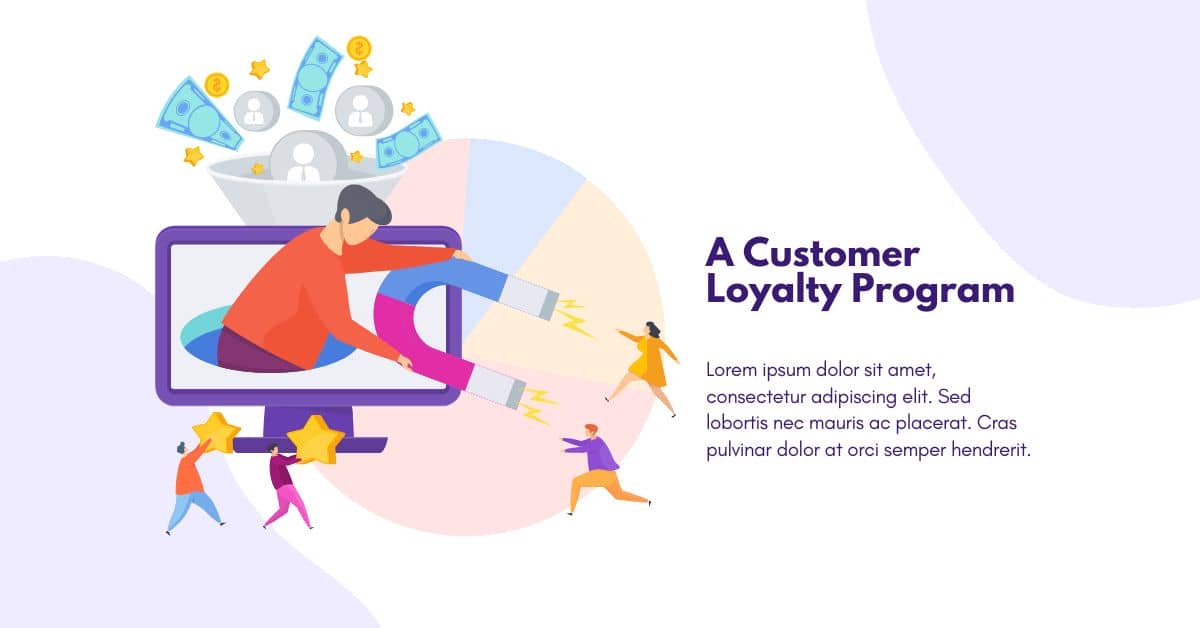 A Customer Loyalty Program

Lorem ipsum dolor sit amet, consectetur adipiscing elit. Sed lobortis nec mauris ac placerat. Cras pulvinar dolor at orci semper hendrerit.